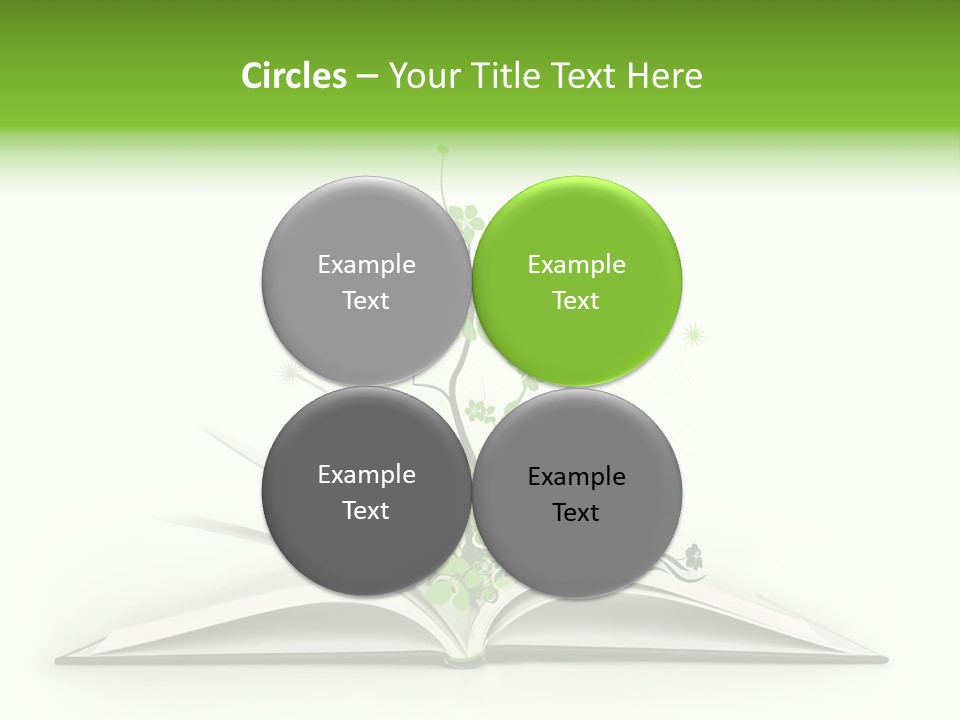 Circles – Your Title Text Here

Example Text

Example Text

Example Text

Example Text